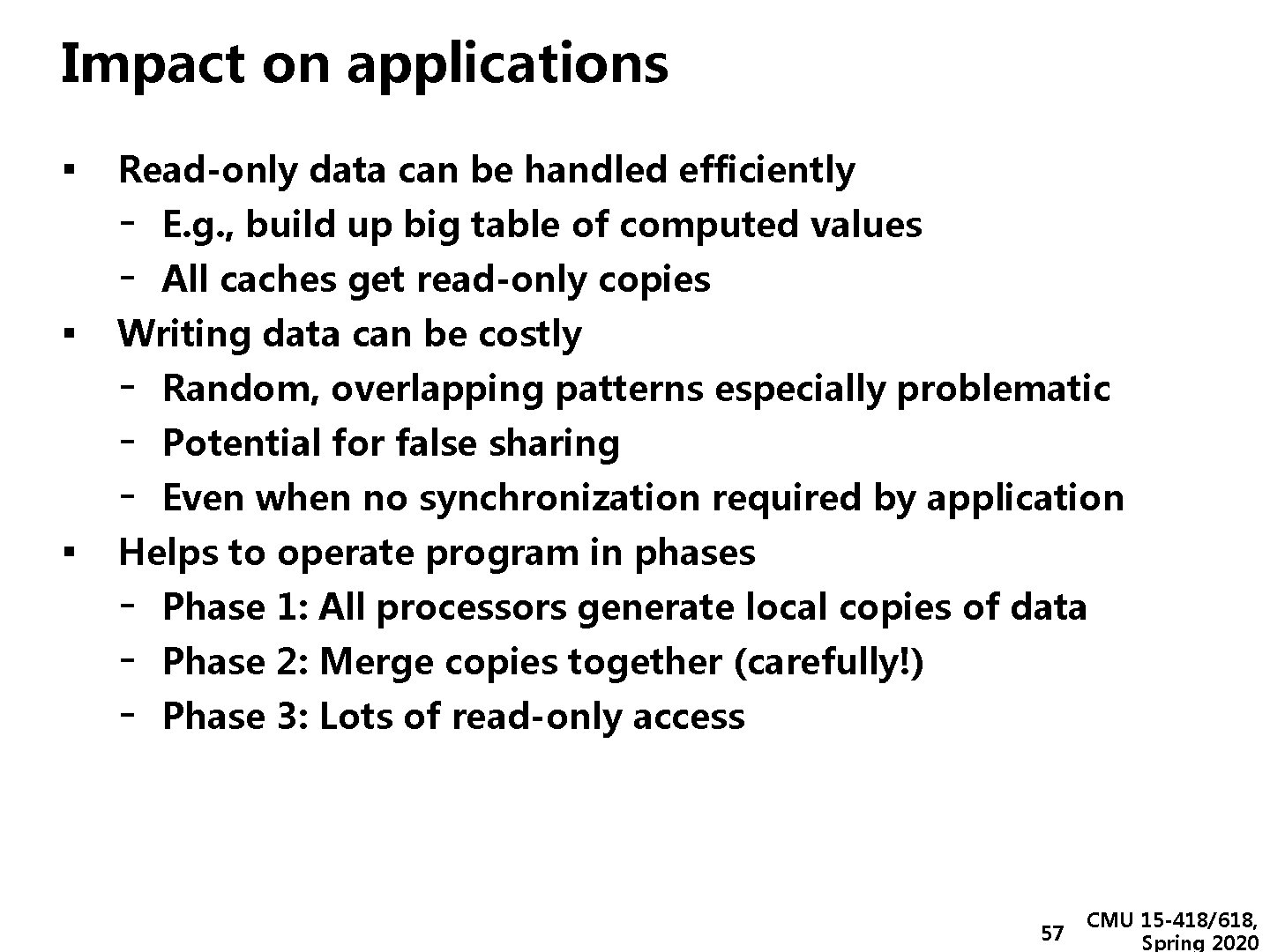 Impact on applications

▪ Read-only data can be handled efficiently
- E.g., build up big table of computed values
- All caches get read-only copies

▪ Writing data can be costly
- Random, overlapping patterns especially problematic
- Potential for false sharing
- Even when no synchronization required by application

▪ Helps to operate program in phases
- Phase 1: All processors generate local copies of data
- Phase 2: Merge copies together (carefully!)
- Phase 3: Lots of read-only access

57

CMU 15-418/618, Spring 2020